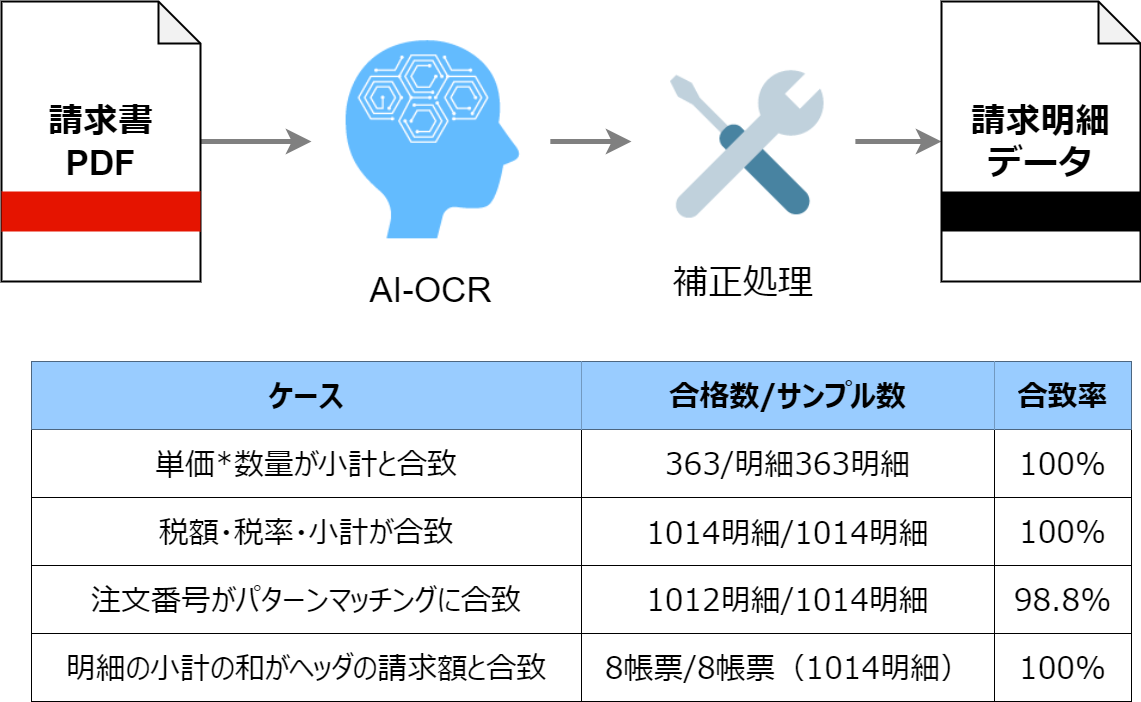 請求書
PDF

AI-OCR

補正処理

請求明細
データ

| ケース | 合格数/サンプル数 | 合致率 |
|---|---|---|
| 単価*数量が小計と合致 | 363/明細363明細 | 100% |
| 税額・税率・小計が合致 | 1014明細/1014明細 | 100% |
| 注文番号がパターンマッチングに合致 | 1012明細/1014明細 | 98.8% |
| 明細の小計の和がヘッダの請求額と合致 | 8帳票/8帳票（1014明細） | 100% |